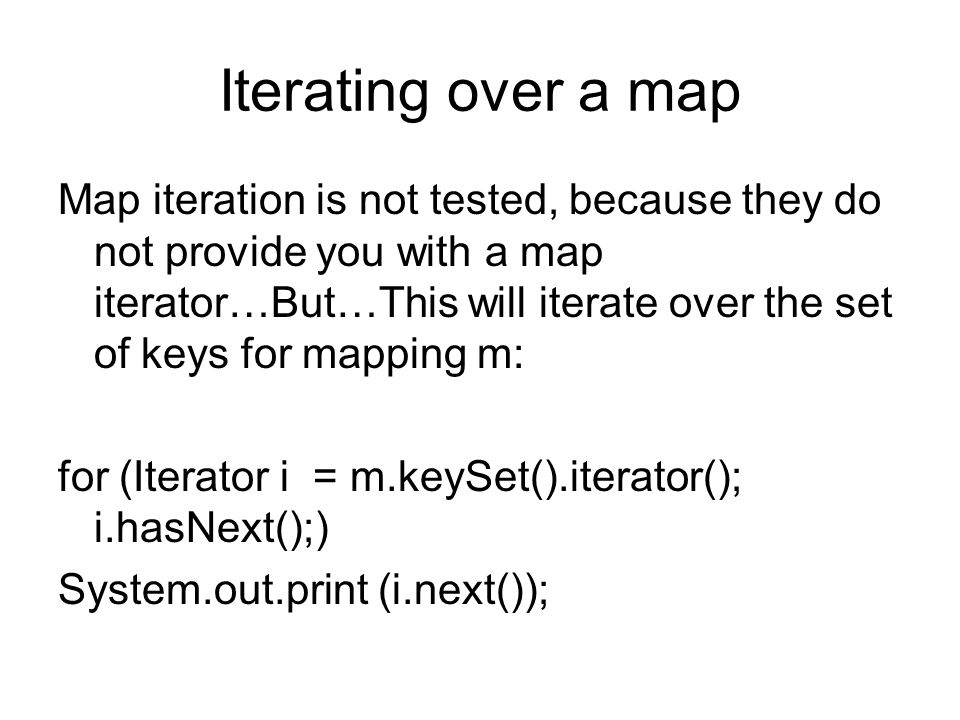 Iterating over a map

Map iteration is not tested, because they do not provide you with a map iterator…But…This will iterate over the set of keys for mapping m:

for (Iterator i  = m.keySet().iterator(); i.hasNext();)

System.out.print (i.next());